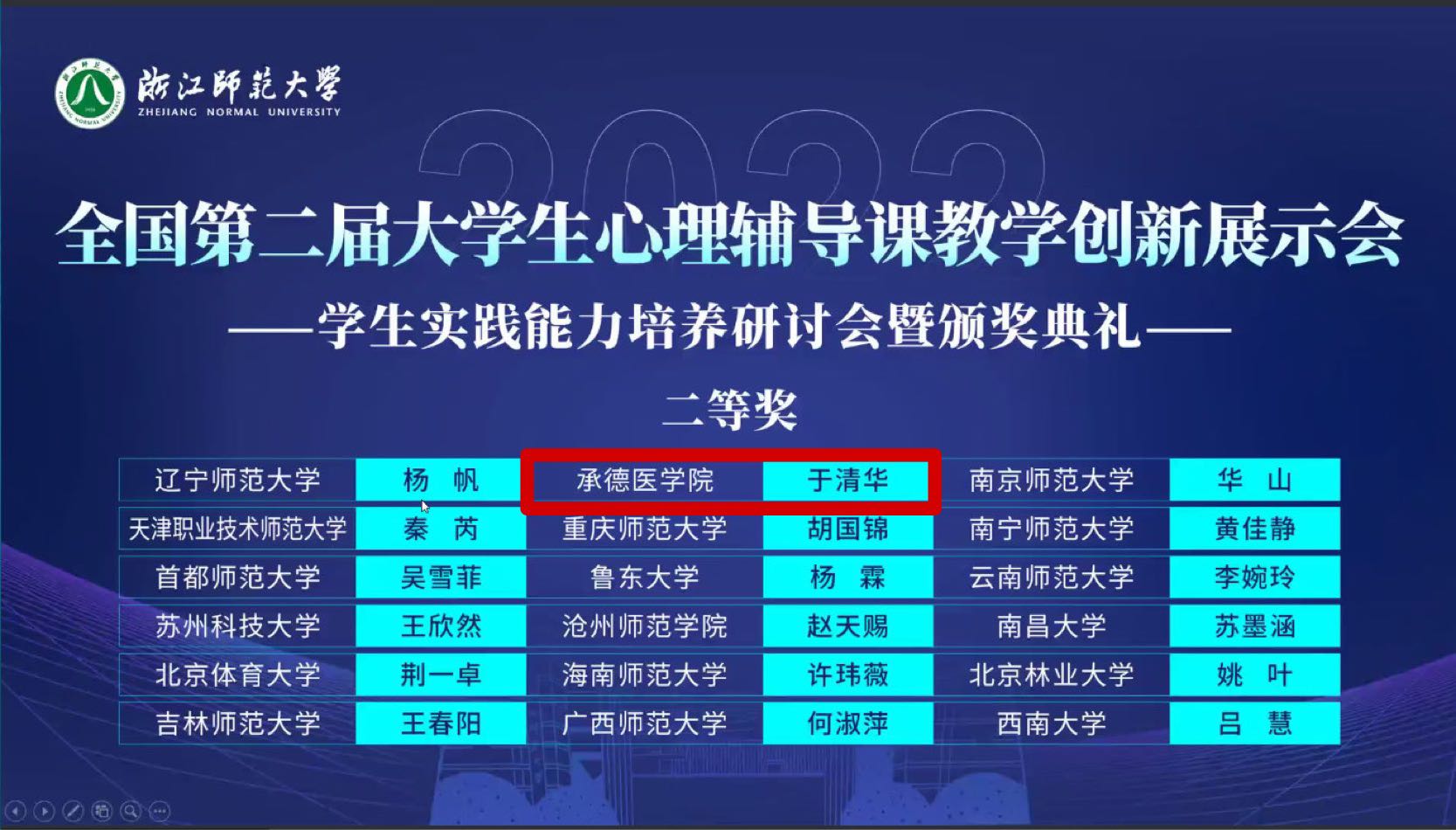 浙江师范大学
ZHEJIANG NORMAL UNIVERSITY

2022

全国第二届大学生心理辅导课教学创新展示会

——学生实践能力培养研讨会暨颁奖典礼——

二等奖

| 辽宁师范大学 | 杨 帆 | 承德医学院 | 于清华 | 南京师范大学 | 华 山 |
|---|---|---|---|---|---|
| 天津职业技术师范大学 | 秦 芮 | 重庆师范大学 | 胡国锦 | 南宁师范大学 | 黄佳静 |
| 首都师范大学 | 吴雪菲 | 鲁东大学 | 杨 霖 | 云南师范大学 | 李婉玲 |
| 苏州科技大学 | 王欣然 | 沧州师范学院 | 赵天赐 | 南昌大学 | 苏墨涵 |
| 北京体育大学 | 荆一卓 | 海南师范大学 | 许玮薇 | 北京林业大学 | 姚 叶 |
| 吉林师范大学 | 王春阳 | 广西师范大学 | 何淑萍 | 西南大学 | 吕 慧 |